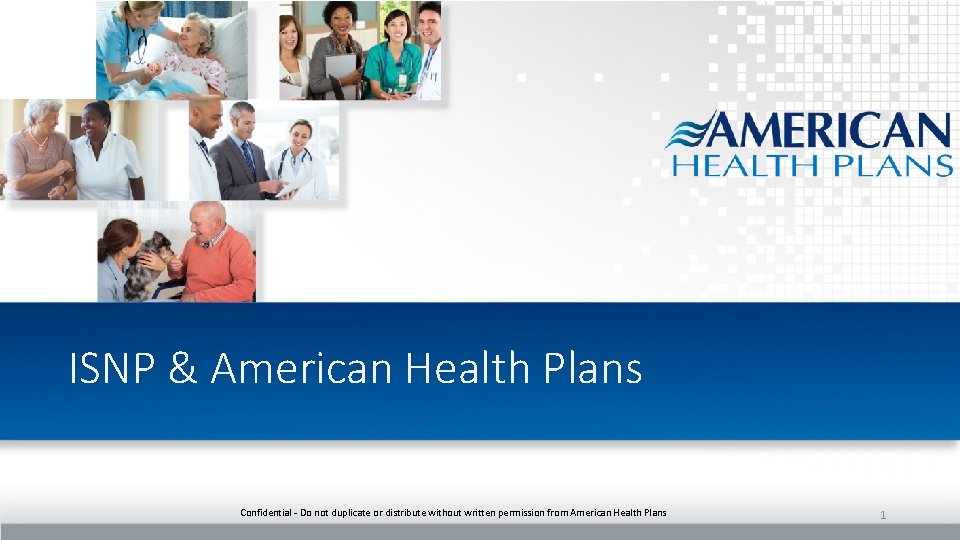 AMERICAN
HEALTH PLANS

ISNP & American Health Plans

Confidential - Do not duplicate or distribute without written permission from American Health Plans

1